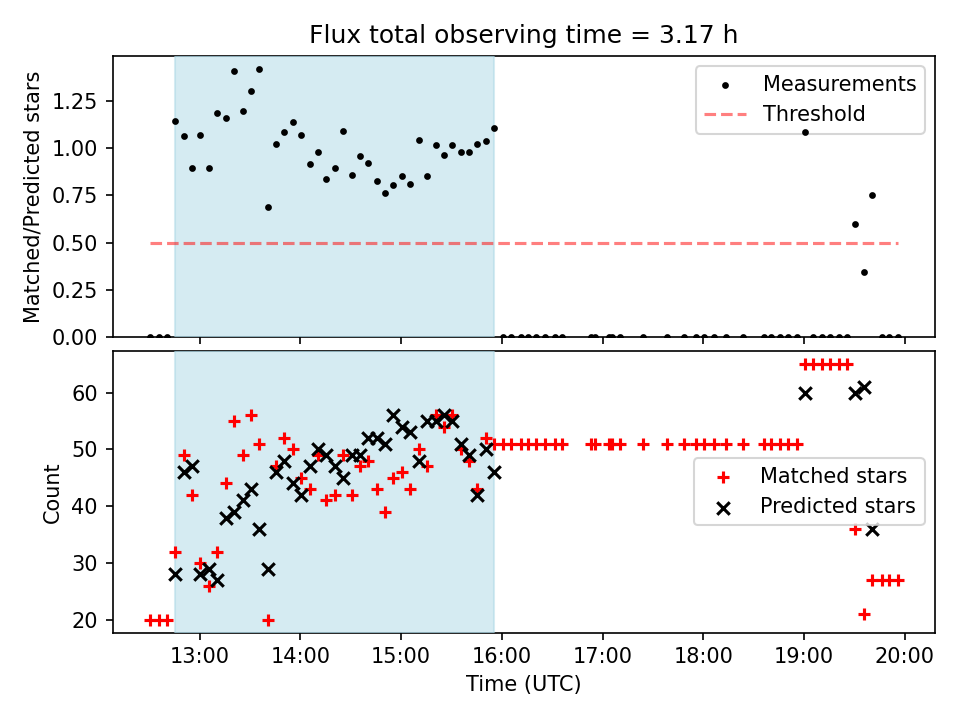 Flux total observing time = 3.17 h

Matched/Predicted stars

1.25
1.00
0.75
0.50
0.25
0.00

Measurements
Threshold

Count

60
50
40
30
20

Matched stars
Predicted stars

13:00
14:00
15:00
16:00
17:00
18:00
19:00
20:00

Time (UTC)